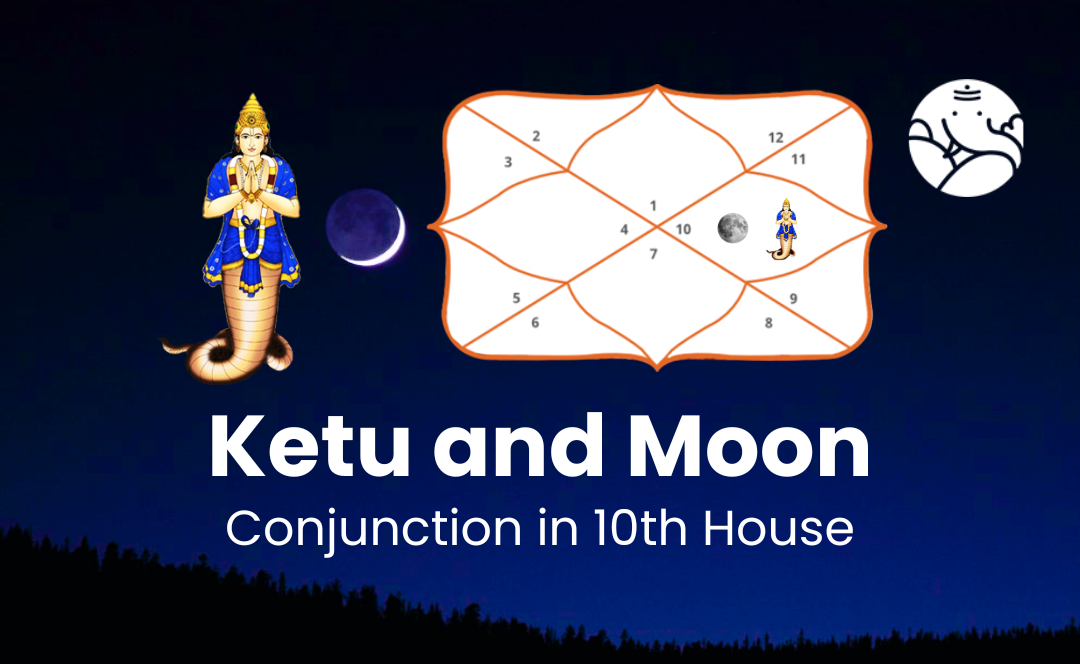 2
3
12
11
1
4
10
7
5
6
9
8

Ketu and Moon
Conjunction in 10th House